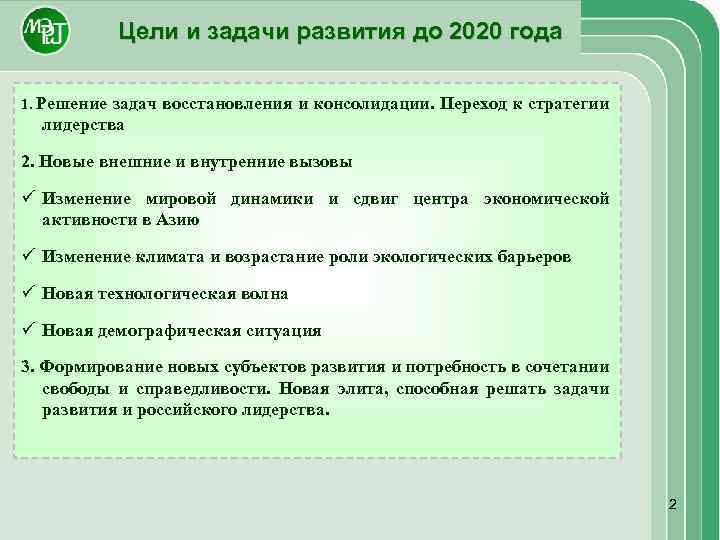 МЭРТ

Цели и задачи развития до 2020 года

1. Решение задач восстановления и консолидации. Переход к стратегии лидерства

2. Новые внешние и внутренние вызовы

✓ Изменение мировой динамики и сдвиг центра экономической активности в Азию

✓ Изменение климата и возрастание роли экологических барьеров

✓ Новая технологическая волна

✓ Новая демографическая ситуация

3. Формирование новых субъектов развития и потребность в сочетании свободы и справедливости. Новая элита, способная решать задачи развития и российского лидерства.

2